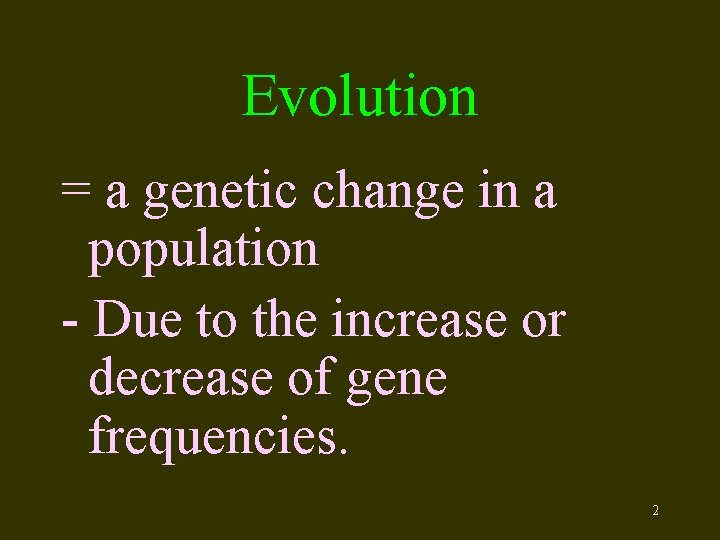 Evolution

= a genetic change in a population

- Due to the increase or decrease of gene frequencies.

2